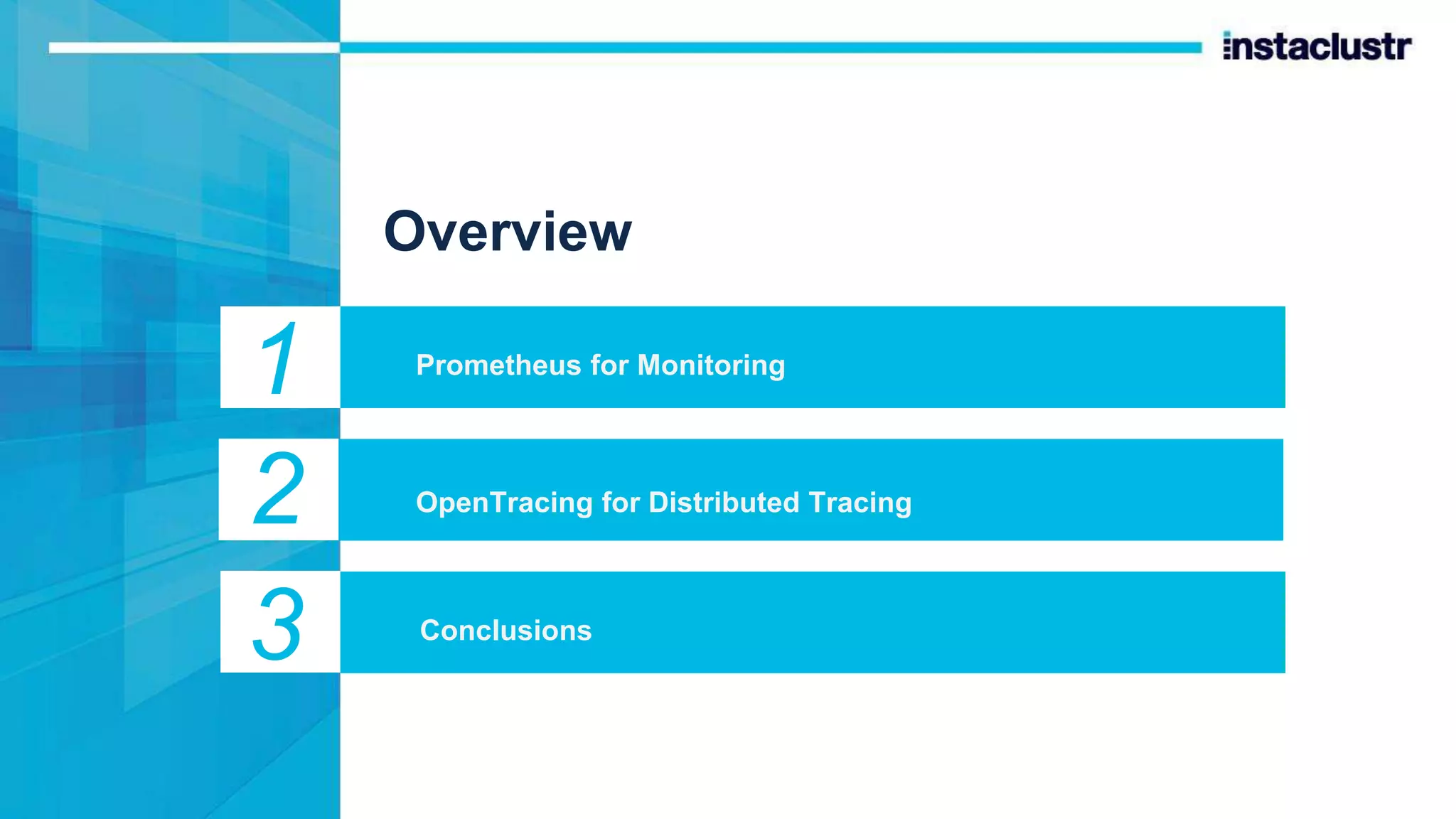 instaclustr

Overview

1 Prometheus for Monitoring

2 OpenTracing for Distributed Tracing

3 Conclusions